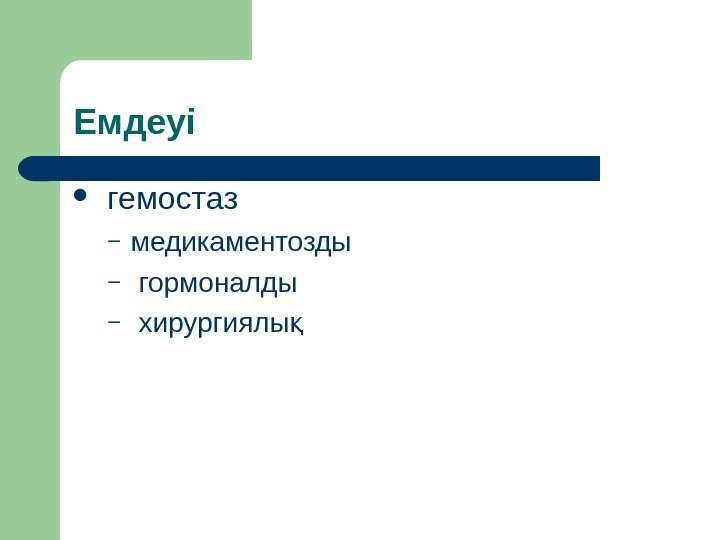 Емдеуі

• гемостаз
  – медикаментозды
  – гормоналды
  – хирургиялық